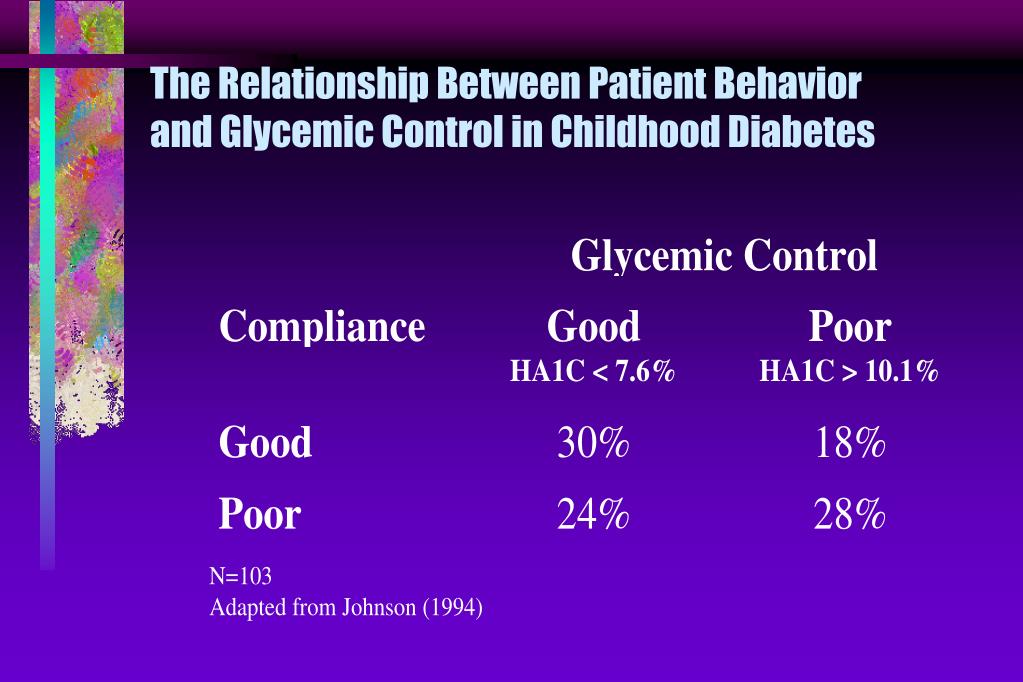 The Relationship Between Patient Behavior and Glycemic Control in Childhood Diabetes

| | Glycemic Control | |
|---|---|---|
| Compliance | Good HA1C < 7.6% | Poor HA1C > 10.1% |
| Good | 30% | 18% |
| Poor | 24% | 28% |

N=103
Adapted from Johnson (1994)